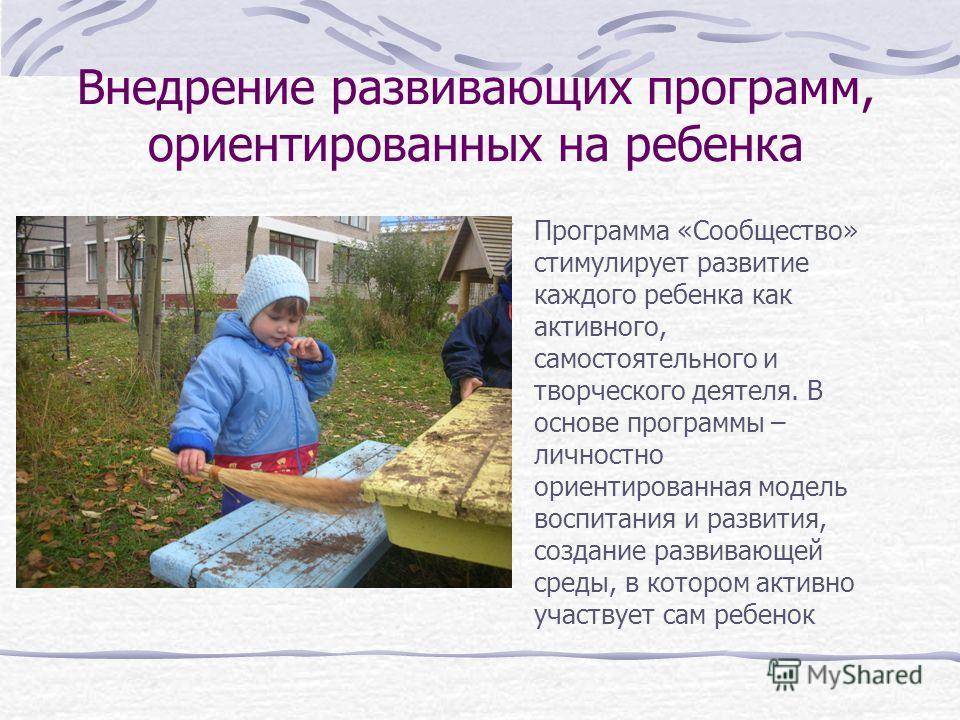 Внедрение развивающих программ, ориентированных на ребенка

Программа «Сообщество» стимулирует развитие каждого ребенка как активного, самостоятельного и творческого деятеля. В основе программы – личностно ориентированная модель воспитания и развития, создание развивающей среды, в котором активно участвует сам ребенок

MyShared